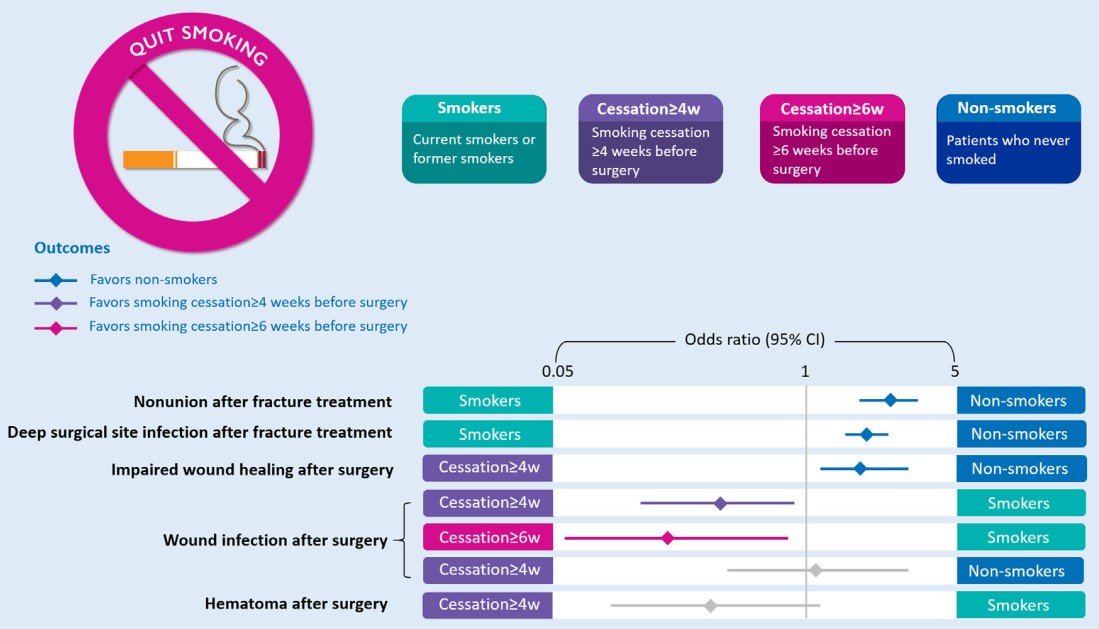 QUIT SMOKING

Smokers
Current smokers or former smokers

Cessation≥4w
Smoking cessation ≥4 weeks before surgery

Cessation≥6w
Smoking cessation ≥6 weeks before surgery

Non-smokers
Patients who never smoked

Outcomes

Favors non-smokers
Favors smoking cessation≥4 weeks before surgery
Favors smoking cessation≥6 weeks before surgery

Odds ratio (95% CI)
0.05
1
5

Nonunion after fracture treatment
Smokers
Non-smokers

Deep surgical site infection after fracture treatment
Smokers
Non-smokers

Impaired wound healing after surgery
Cessation≥4w
Non-smokers

Wound infection after surgery
Cessation≥4w
Smokers
Cessation≥6w
Smokers
Cessation≥4w
Non-smokers

Hematoma after surgery
Cessation≥4w
Smokers